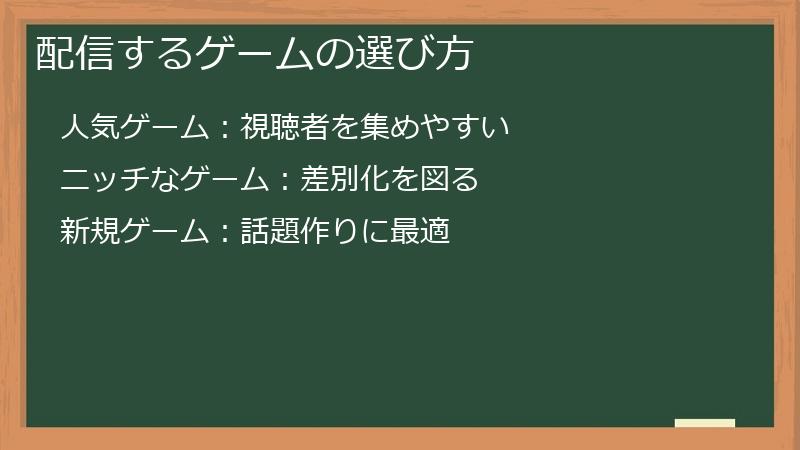 配信するゲームの選び方

人気ゲーム：視聴者を集めやすい

ニッチなゲーム：差別化を図る

新規ゲーム：話題作りに最適